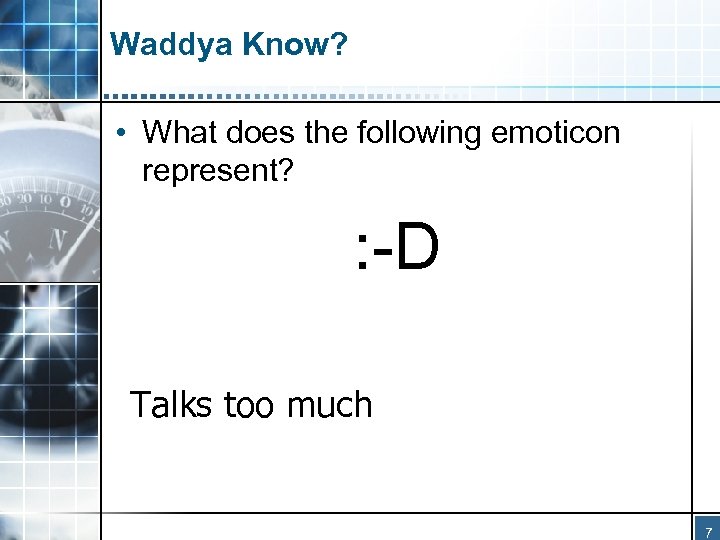 Waddya Know?

• What does the following emoticon represent?

:-D

Talks too much

7